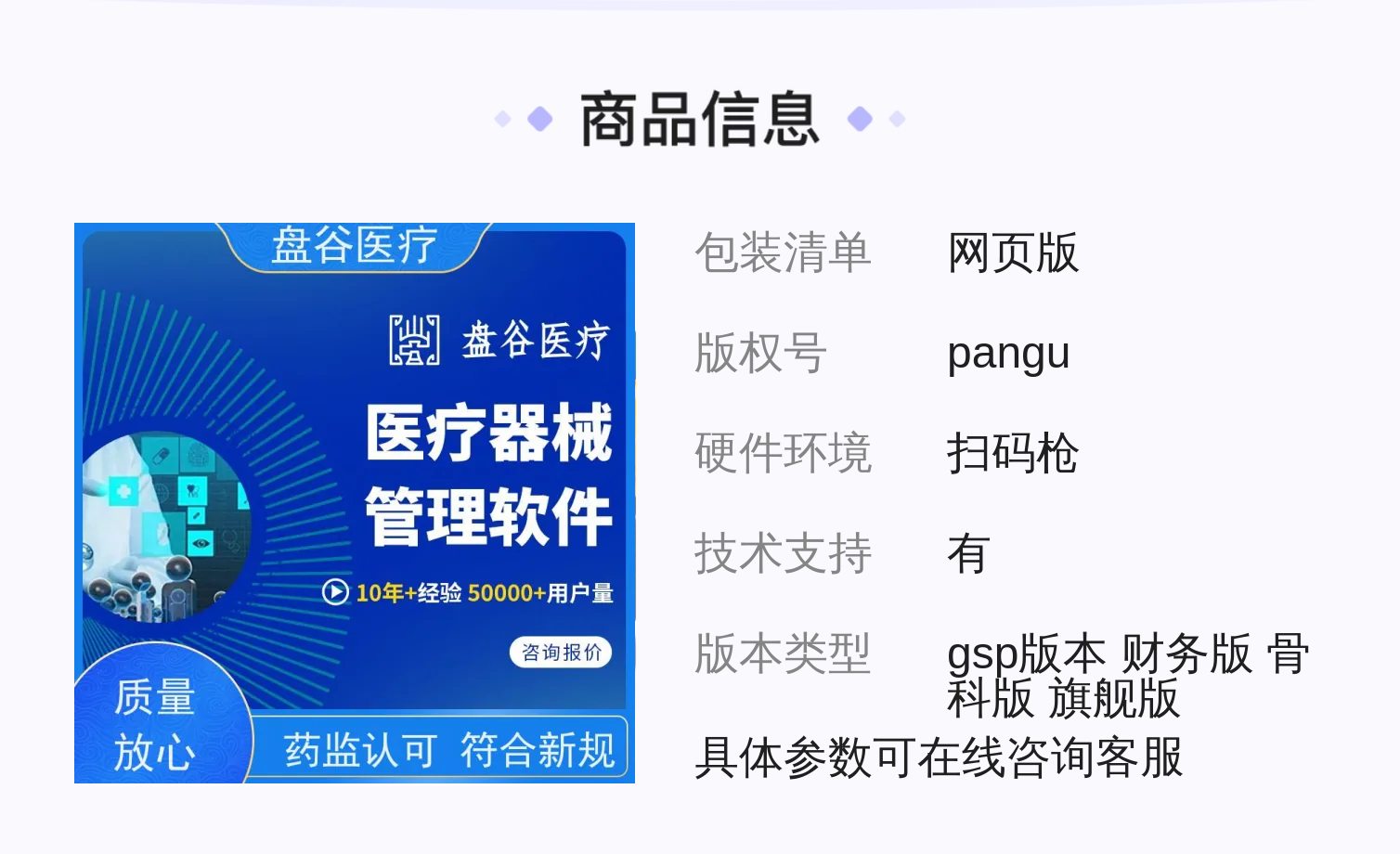 商品信息

盘谷医疗

盘谷医疗

医疗器械
管理软件

10年+经验 50000+用户量

咨询报价

质量
放心

药监认可 符合新规

包装清单 网页版

版权号 pangu

硬件环境 扫码枪

技术支持 有

版本类型 gsp版本 财务版 骨科版 旗舰版

具体参数可在线咨询客服